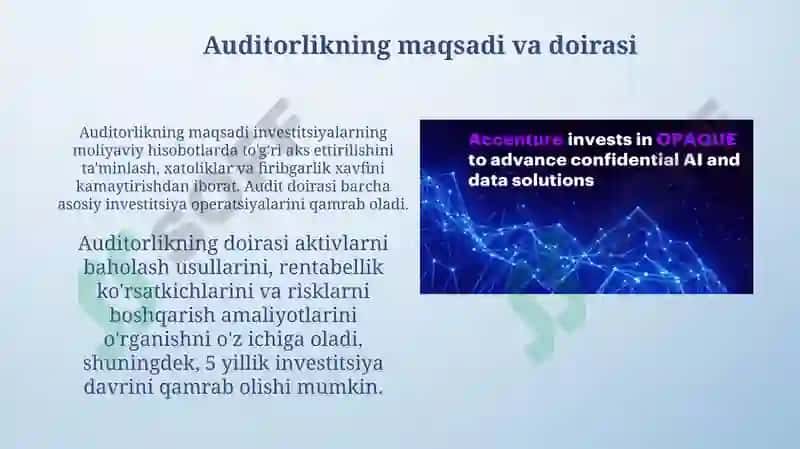 Auditorlikning maqsadi va doirasi

Auditorlikning maqsadi investitsiyalarning moliyaviy hisobotlarda to'g'ri aks ettirilishini ta'minlash, xatoliklar va firibgarlik xavfini kamaytirishdan iborat. Audit doirasi barcha asosiy investitsiya operatsiyalarini qamrab oladi.

Auditorlikning doirasi aktivlarni baholash usullarini, rentabellik ko'rsatkichlarini va risklarni boshqarish amaliyotlarini o'rganishni o'z ichiga oladi, shuningdek, 5 yillik investitsiya davrini qamrab olishi mumkin.

Accenture invests in OPAQUE to advance confidential AI and data solutions